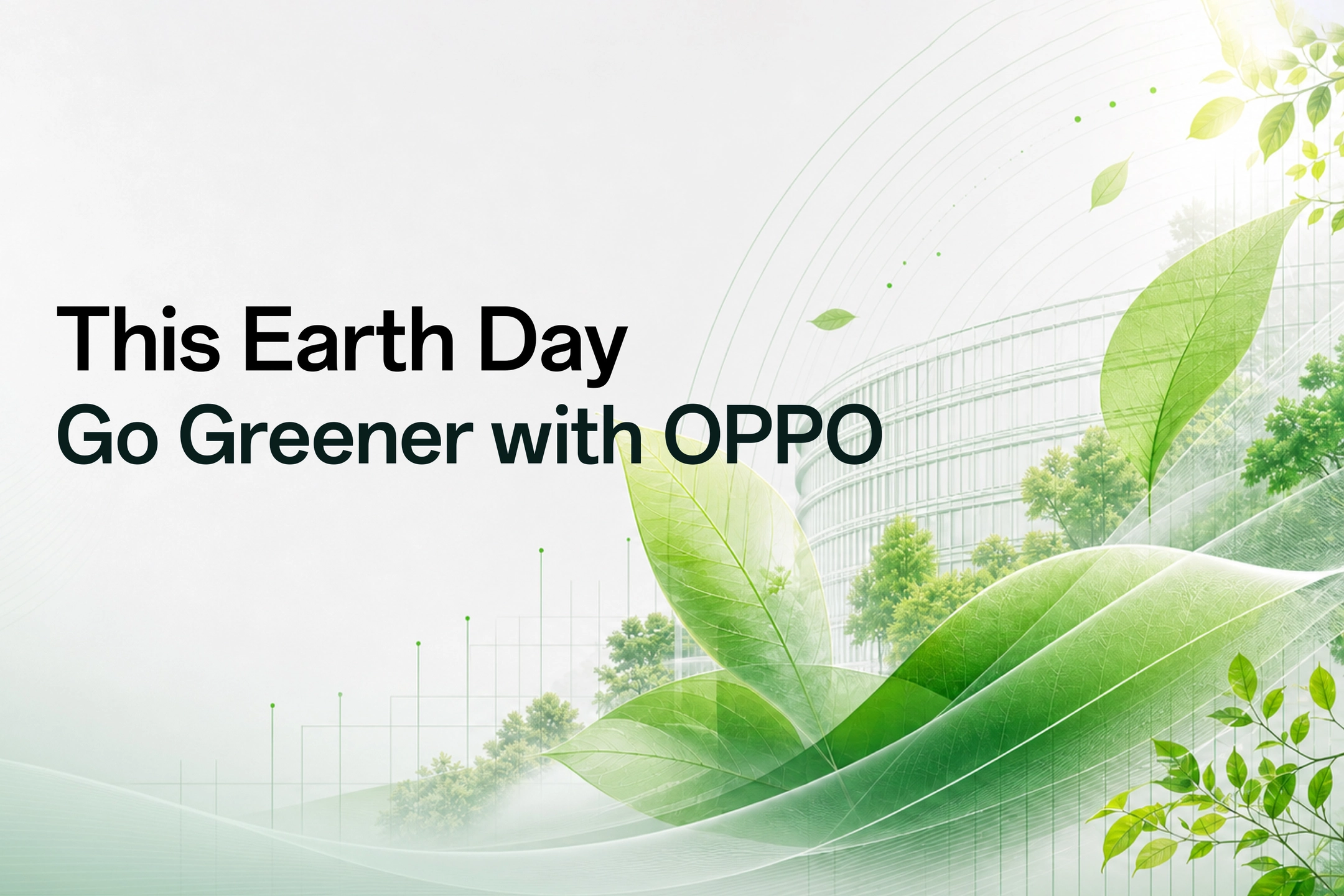 This Earth Day
Go Greener with OPPO